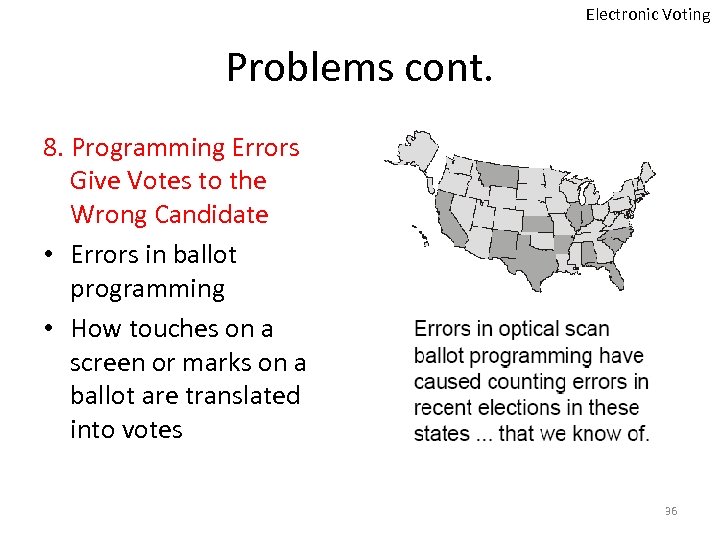 Electronic Voting

Problems cont.

8. Programming Errors Give Votes to the Wrong Candidate

• Errors in ballot programming

• How touches on a screen or marks on a ballot are translated into votes

Errors in optical scan ballot programming have caused counting errors in recent elections in these states ... that we know of.

36